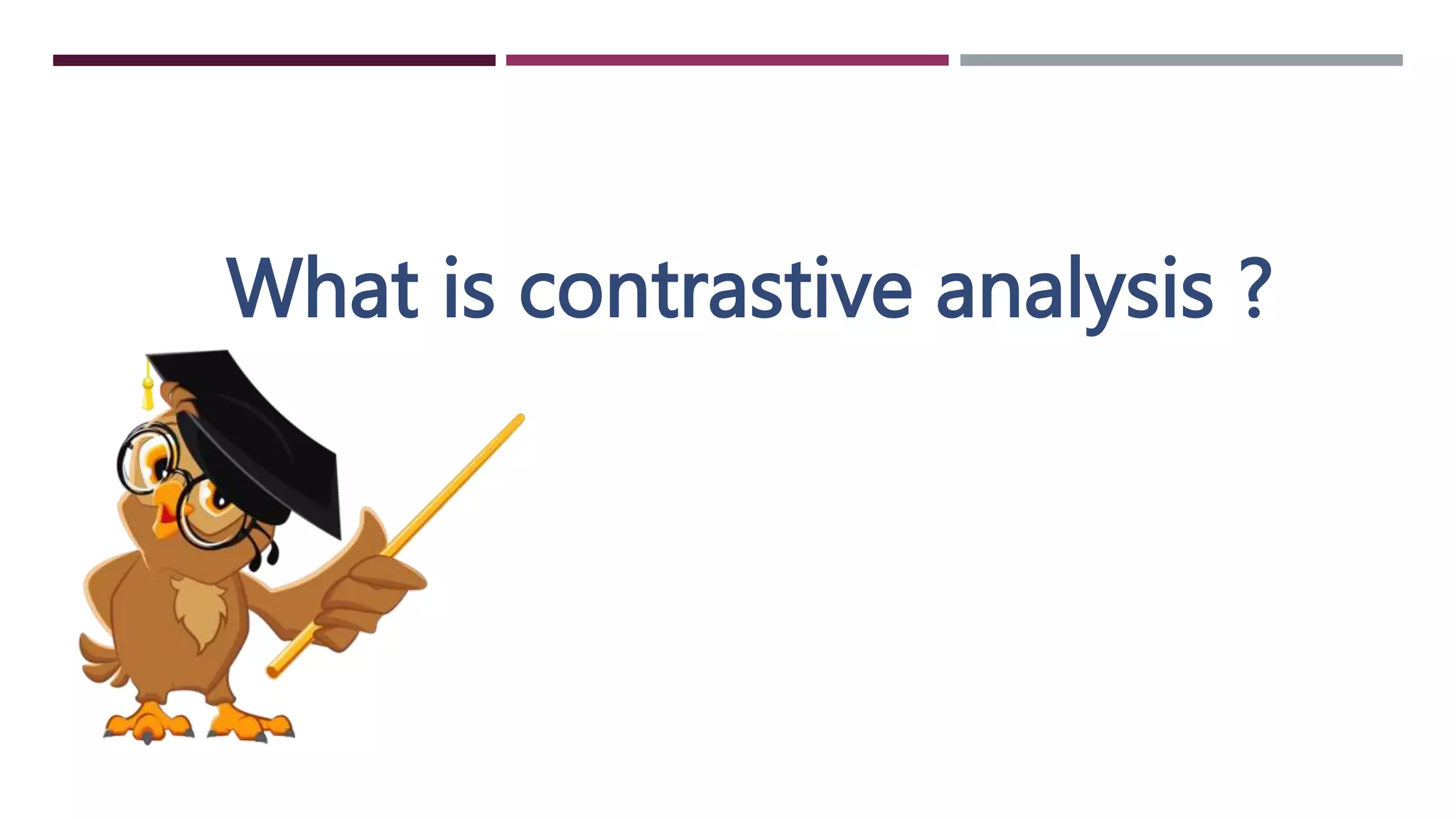 What is contrastive analysis ?